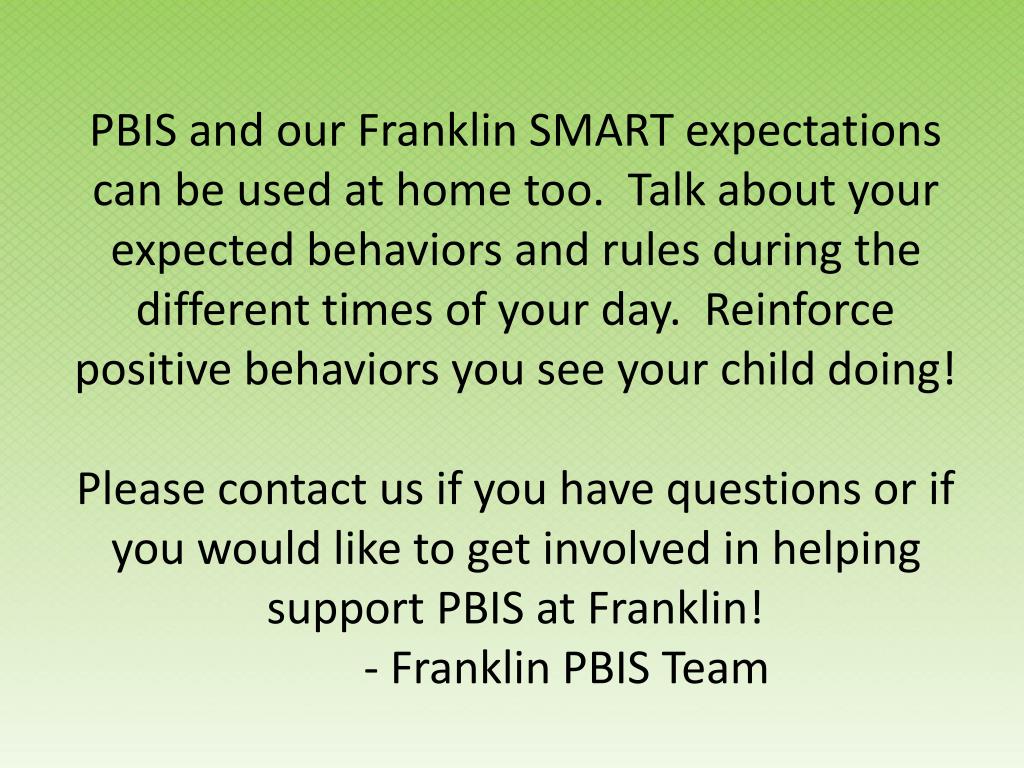 PBIS and our Franklin SMART expectations can be used at home too. Talk about your expected behaviors and rules during the different times of your day. Reinforce positive behaviors you see your child doing!

Please contact us if you have questions or if you would like to get involved in helping support PBIS at Franklin!
- Franklin PBIS Team